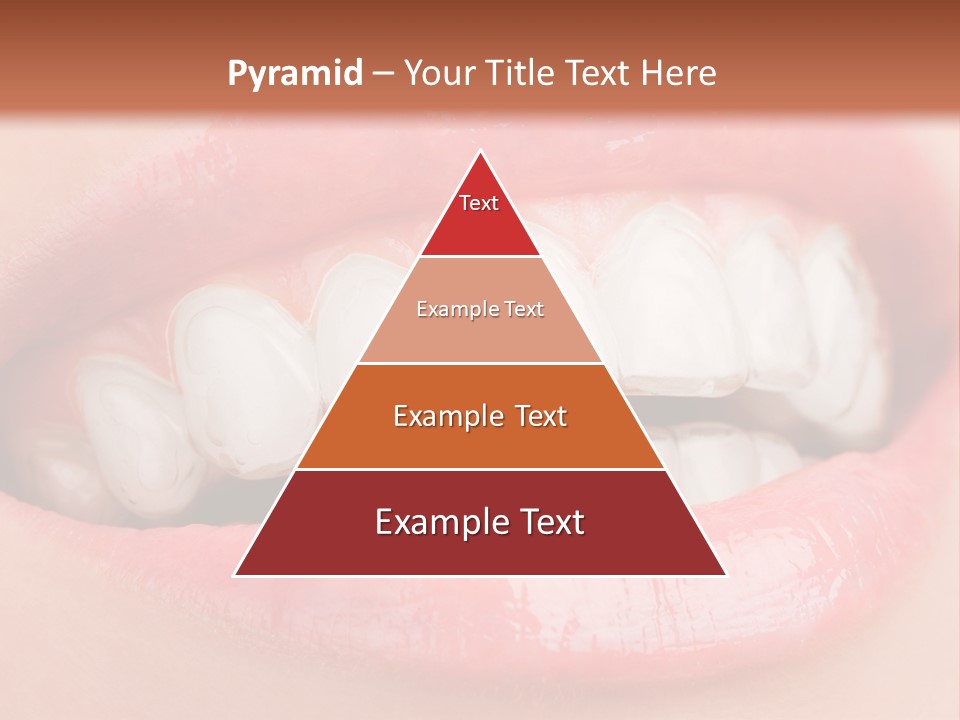 Pyramid – Your Title Text Here

Text

Example Text

Example Text

Example Text